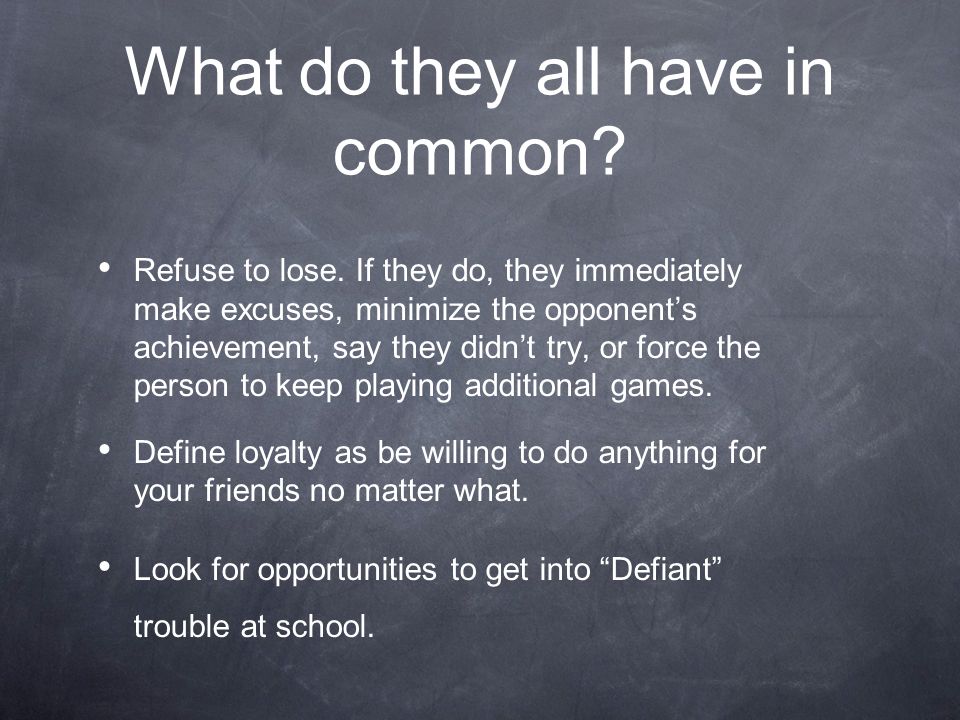 What do they all have in common?

• Refuse to lose. If they do, they immediately make excuses, minimize the opponent’s achievement, say they didn’t try, or force the person to keep playing additional games.

• Define loyalty as be willing to do anything for your friends no matter what.

• Look for opportunities to get into “Defiant” trouble at school.